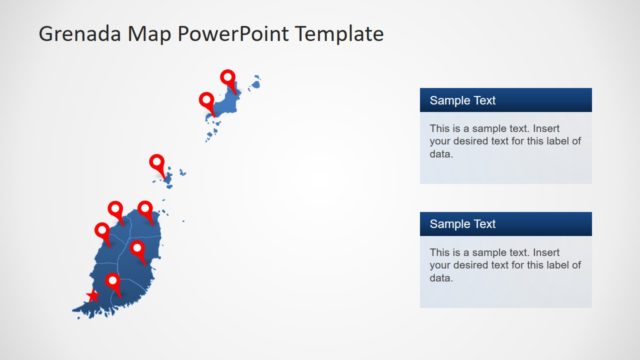 Grenada Map PowerPoint Template

Sample Text

This is a sample text. Insert your desired text for this label of data.

Sample Text

This is a sample text. Insert your desired text for this label of data.